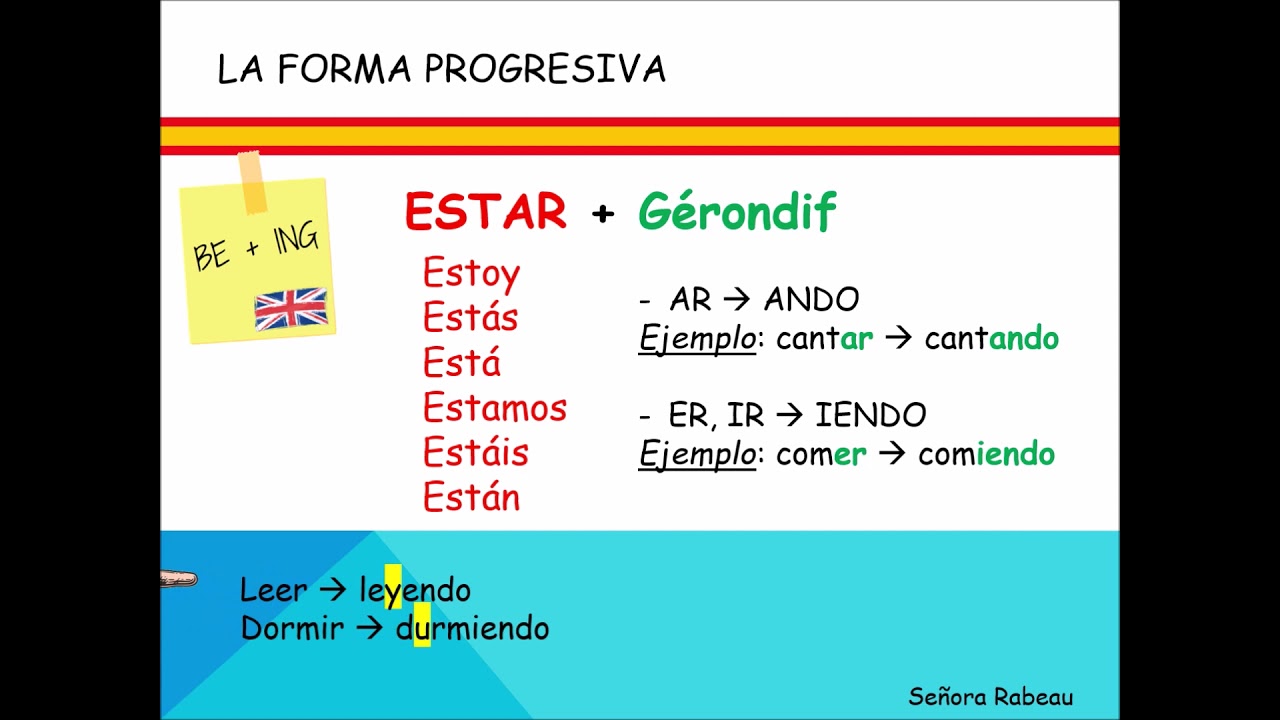 LA FORMA PROGRESIVA

BE + ING

ESTAR + Gérondif

Estoy
Estás
Está
Estamos
Estáis
Están

- AR → ANDO
Ejemplo: cantar → cantando

- ER, IR → IENDO
Ejemplo: comer → comiendo

Leer → leyendo
Dormir → durmiendo

Señora Rabeau